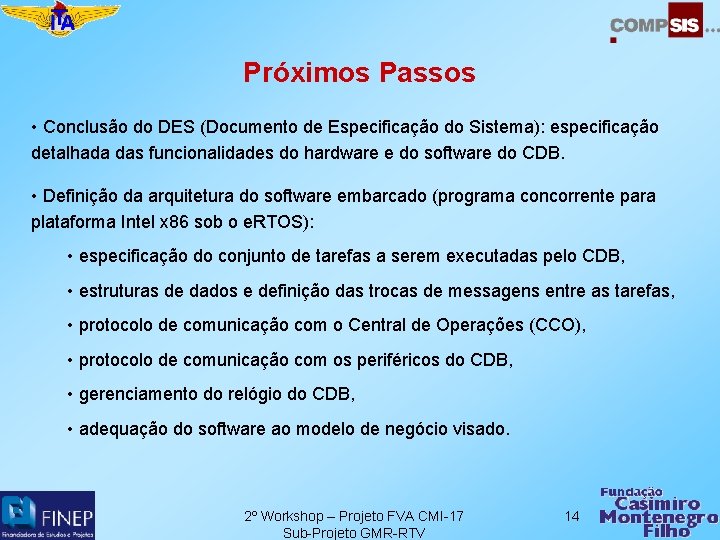 ITA

COMPSIS...

Próximos Passos

• Conclusão do DES (Documento de Especificação do Sistema): especificação detalhada das funcionalidades do hardware e do software do CDB.

• Definição da arquitetura do software embarcado (programa concorrente para plataforma Intel x86 sob o eRTOS):

• especificação do conjunto de tarefas a serem executadas pelo CDB,

• estruturas de dados e definição das trocas de messagens entre as tarefas,

• protocolo de comunicação com o Central de Operações (CCO),

• protocolo de comunicação com os periféricos do CDB,

• gerenciamento do relógio do CDB,

• adequação do software ao modelo de negócio visado.

FINEP
Financiadora de Estudos e Projetos

2º Workshop – Projeto FVA CMI-17
Sub-Projeto GMR-RTV

14

Fundação Casimiro Montenegro Filho